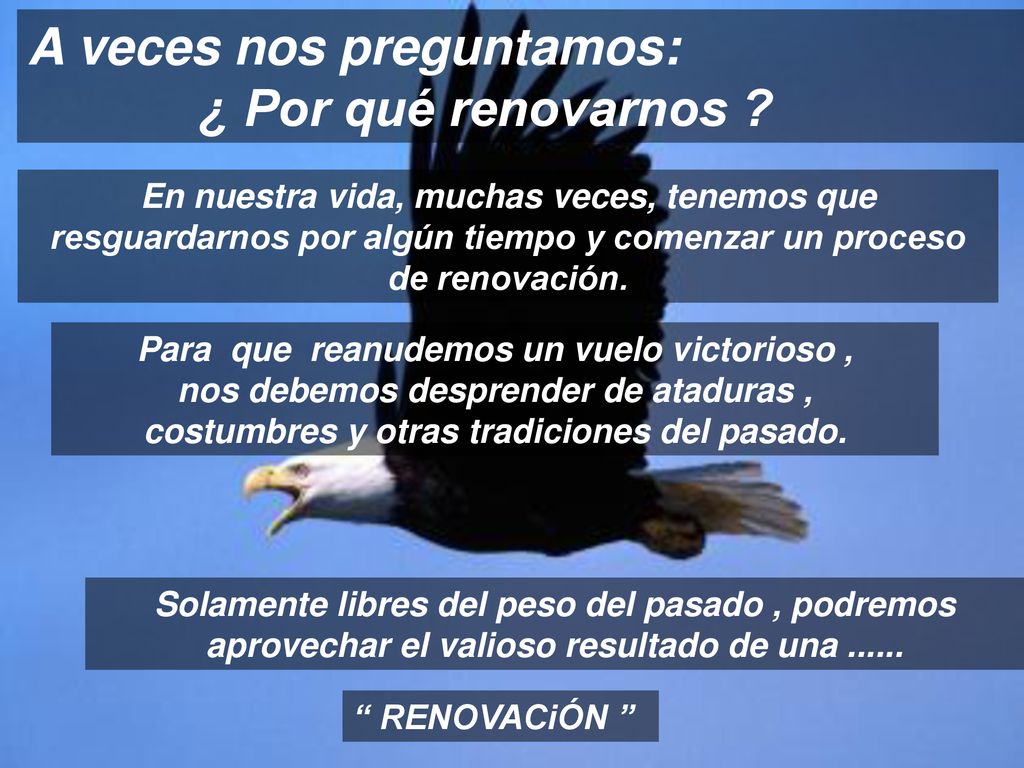 A veces nos preguntamos:
¿ Por qué renovarnos ?

En nuestra vida, muchas veces, tenemos que resguardarnos por algún tiempo y comenzar un proceso de renovación.

Para que reanudemos un vuelo victorioso , nos debemos desprender de ataduras , costumbres y otras tradiciones del pasado.

Solamente libres del peso del pasado , podremos aprovechar el valioso resultado de una ......

“ RENOVACiÓN ”